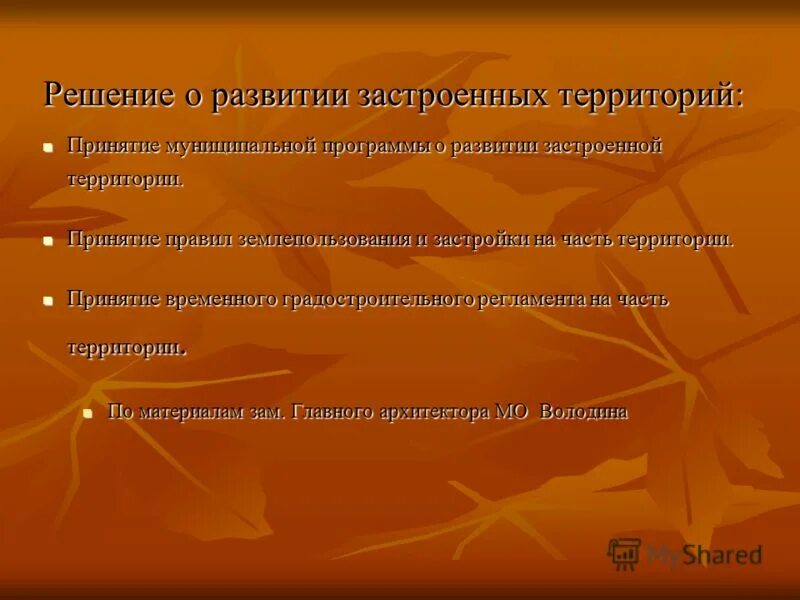 Решение о развитии застроенных территорий:

Принятие муниципальной программы о развитии застроенной территории.

Принятие правил землепользования и застройки на часть территории.

Принятие временного градостроительного регламента на часть территории.

По материалам зам. Главного архитектора МО Володина

MyShared